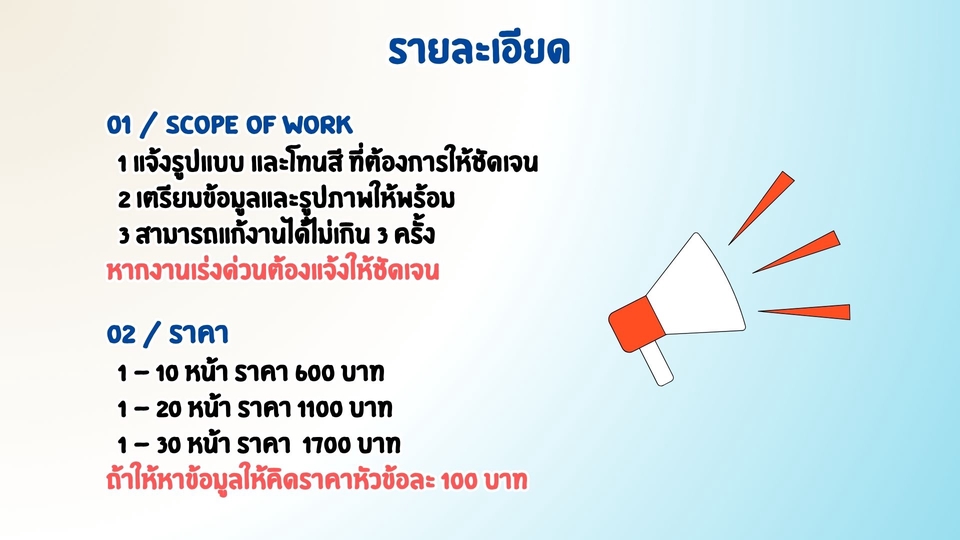 รายละเอียด

01 / SCOPE OF WORK
1 แจ้งรูปแบบ และโทนสี ที่ต้องการให้ชัดเจน
2 เตรียมข้อมูลและรูปภาพให้พร้อม
3 สามารถแก้งานได้ไม่เกิน 3 ครั้ง
หากงานเร่งด่วนต้องแจ้งให้ชัดเจน

02 / ราคา
1 – 10 หน้า ราคา 600 บาท
1 – 20 หน้า ราคา 1100 บาท
1 – 30 หน้า ราคา 1700 บาท
ถ้าให้หาข้อมูลให้คิดราคาหัวข้อละ 100 บาท